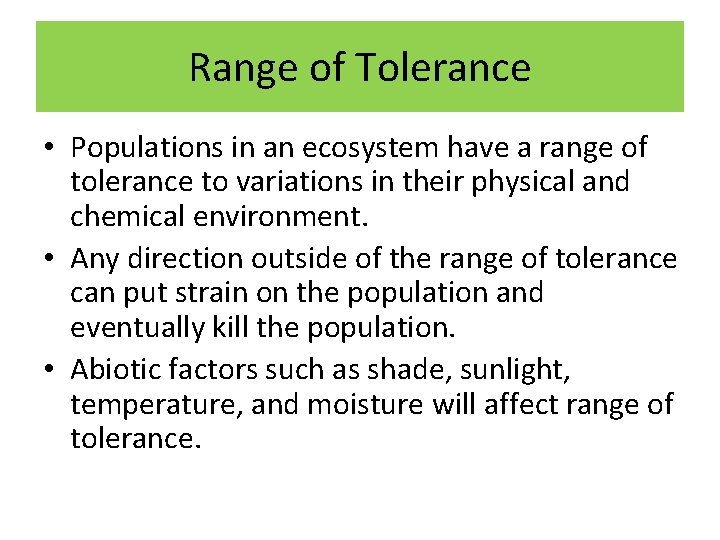 Range of Tolerance

• Populations in an ecosystem have a range of tolerance to variations in their physical and chemical environment.
• Any direction outside of the range of tolerance can put strain on the population and eventually kill the population.
• Abiotic factors such as shade, sunlight, temperature, and moisture will affect range of tolerance.